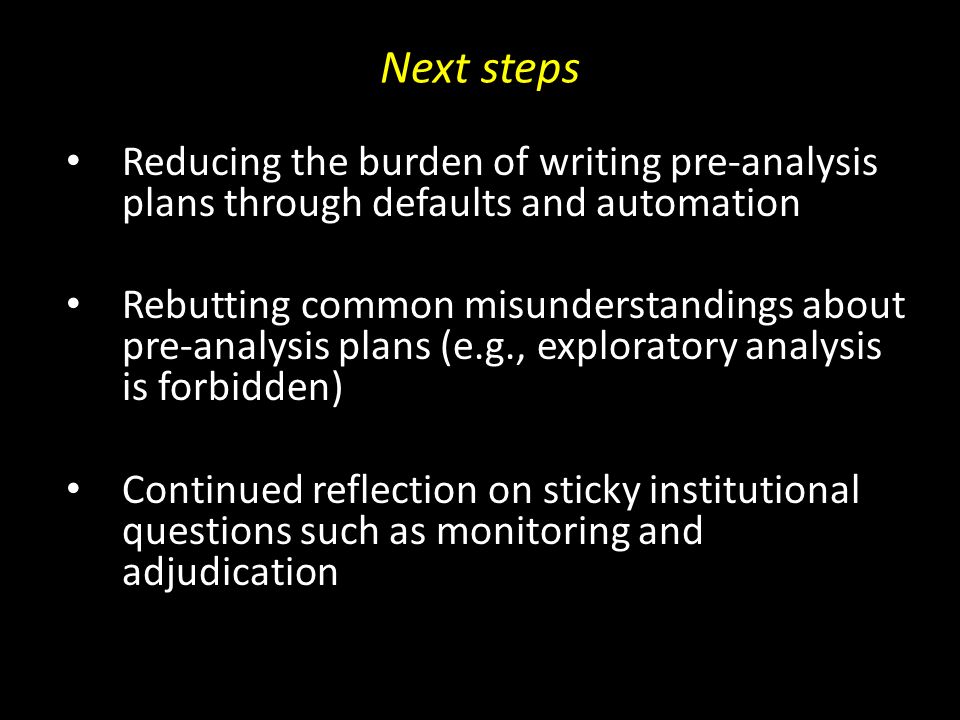 Next steps

• Reducing the burden of writing pre-analysis plans through defaults and automation

• Rebutting common misunderstandings about pre-analysis plans (e.g., exploratory analysis is forbidden)

• Continued reflection on sticky institutional questions such as monitoring and adjudication